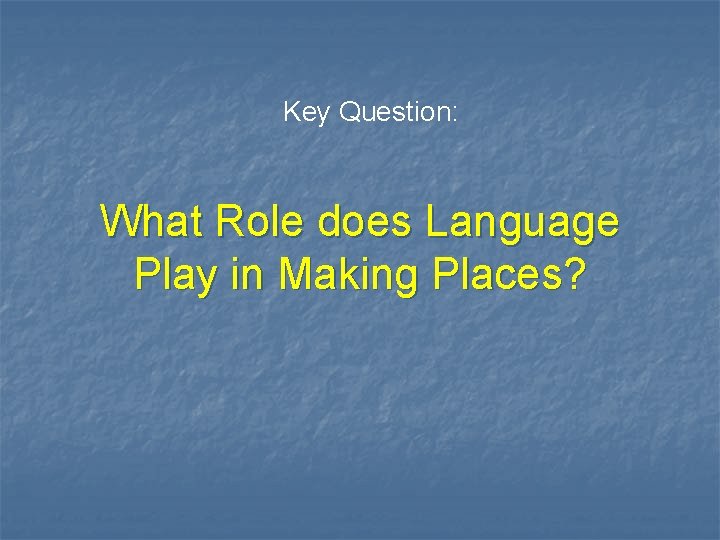 Key Question:

What Role does Language Play in Making Places?